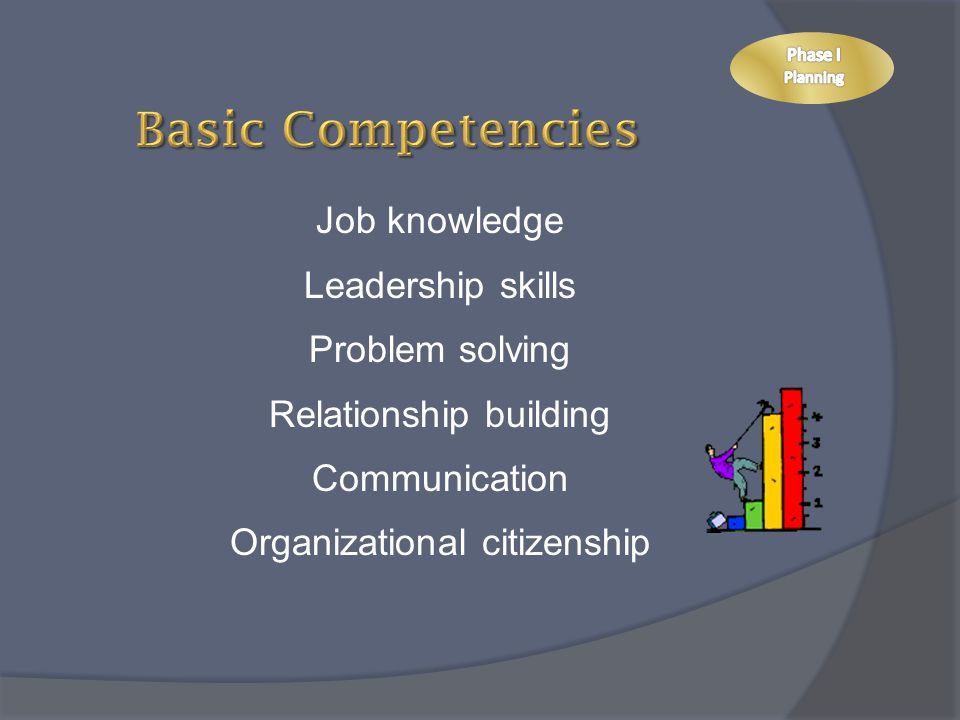 Phase I
Planning

Basic Competencies

Job knowledge

Leadership skills

Problem solving

Relationship building

Communication

Organizational citizenship

4
3
2
1